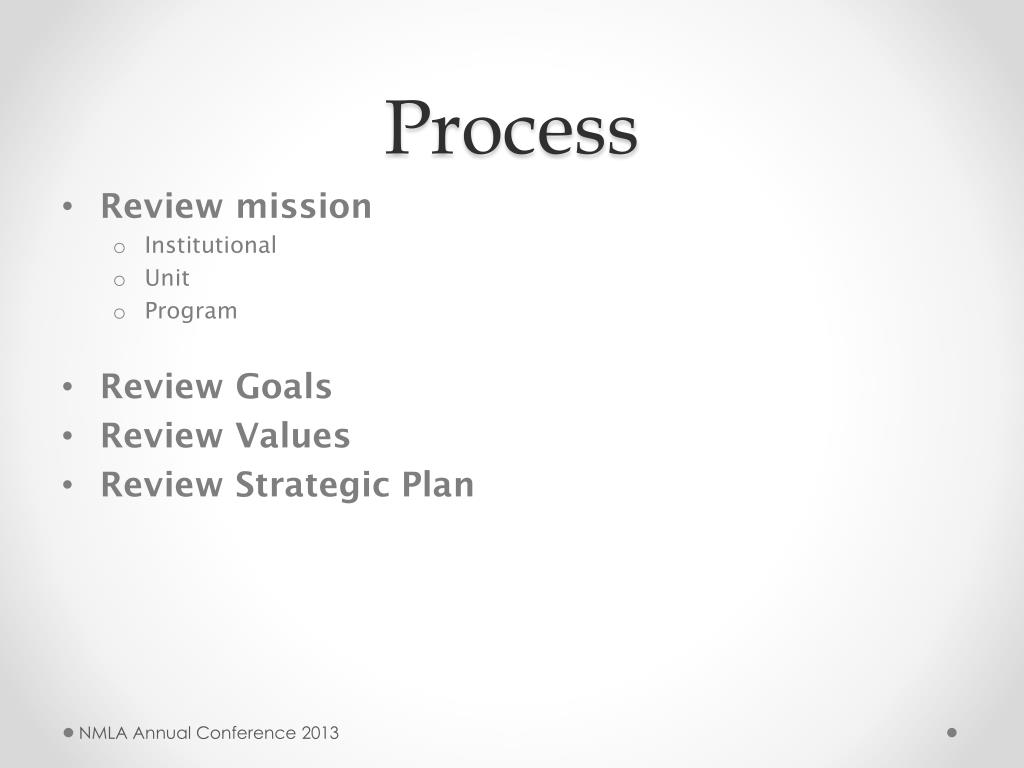 Process

• Review mission
  o Institutional
  o Unit
  o Program

• Review Goals
• Review Values
• Review Strategic Plan

NMLA Annual Conference 2013